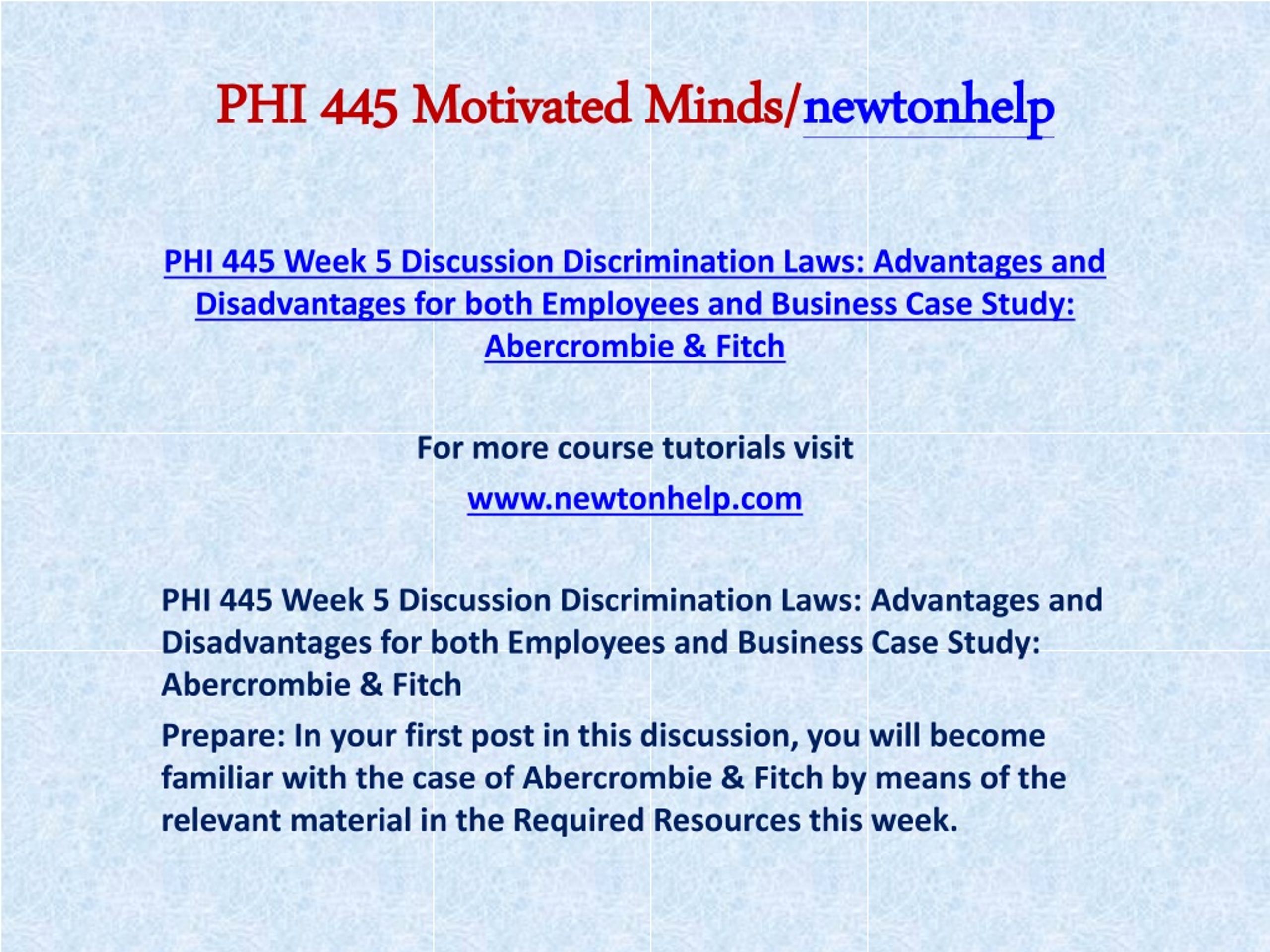 PHI 445 Motivated Minds/newtonhelp

PHI 445 Week 5 Discussion Discrimination Laws: Advantages and Disadvantages for both Employees and Business Case Study: Abercrombie & Fitch

For more course tutorials visit

www.newtonhelp.com

PHI 445 Week 5 Discussion Discrimination Laws: Advantages and Disadvantages for both Employees and Business Case Study: Abercrombie & Fitch

Prepare: In your first post in this discussion, you will become familiar with the case of Abercrombie & Fitch by means of the relevant material in the Required Resources this week.